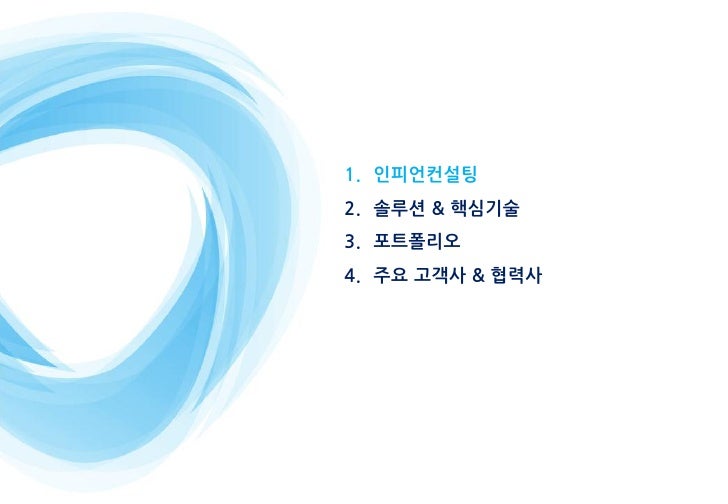 1. 인피언컨설팅
2. 솔루션 & 핵심기술
3. 포트폴리오
4. 주요 고객사 & 협력사